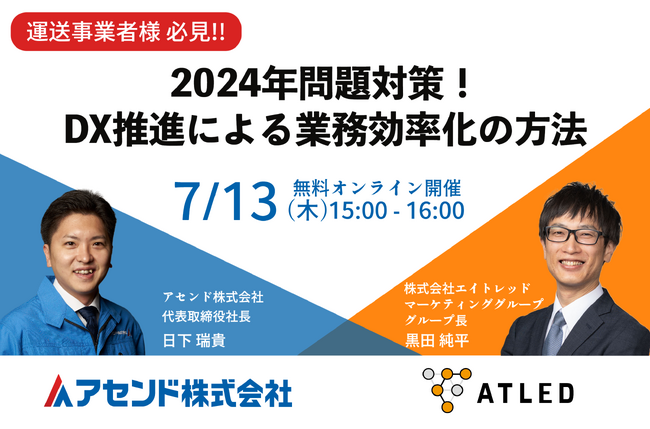 運送事業者様 必見!!

2024年問題対策！
DX推進による業務効率化の方法

7/13 無料オンライン開催
(木)15:00 - 16:00

アセンド株式会社
代表取締役社長
日下 瑞貴

株式会社エイトレッド
マーケティンググループ
グループ長
黒田 純平

アセンド株式会社

ATLED